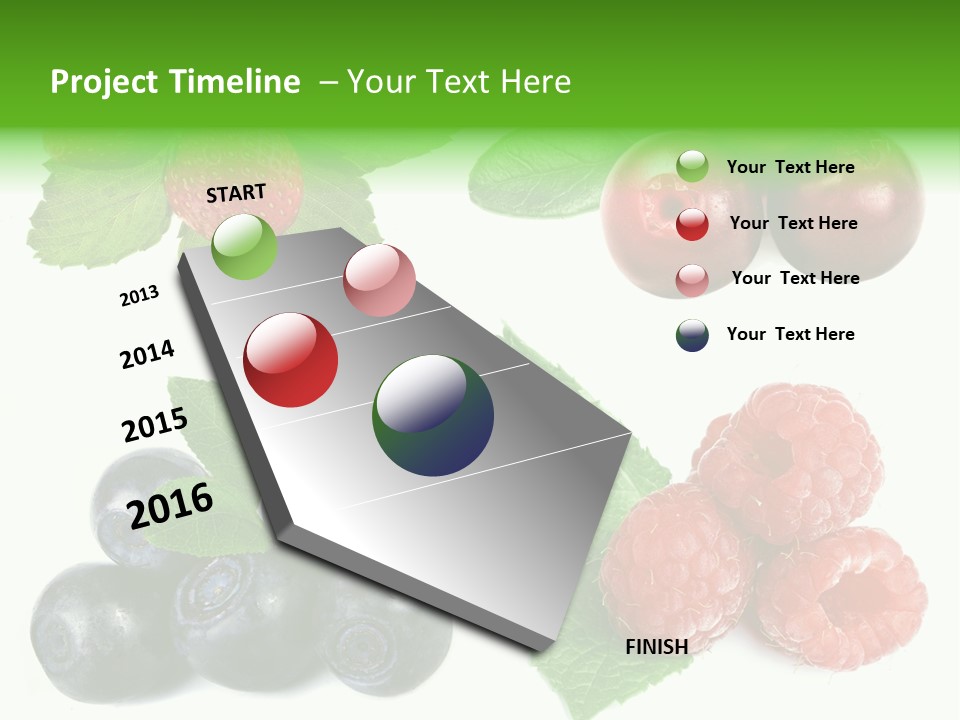 Project Timeline – Your Text Here

START

2013

2014

2015

2016

FINISH

Your Text Here

Your Text Here

Your Text Here

Your Text Here